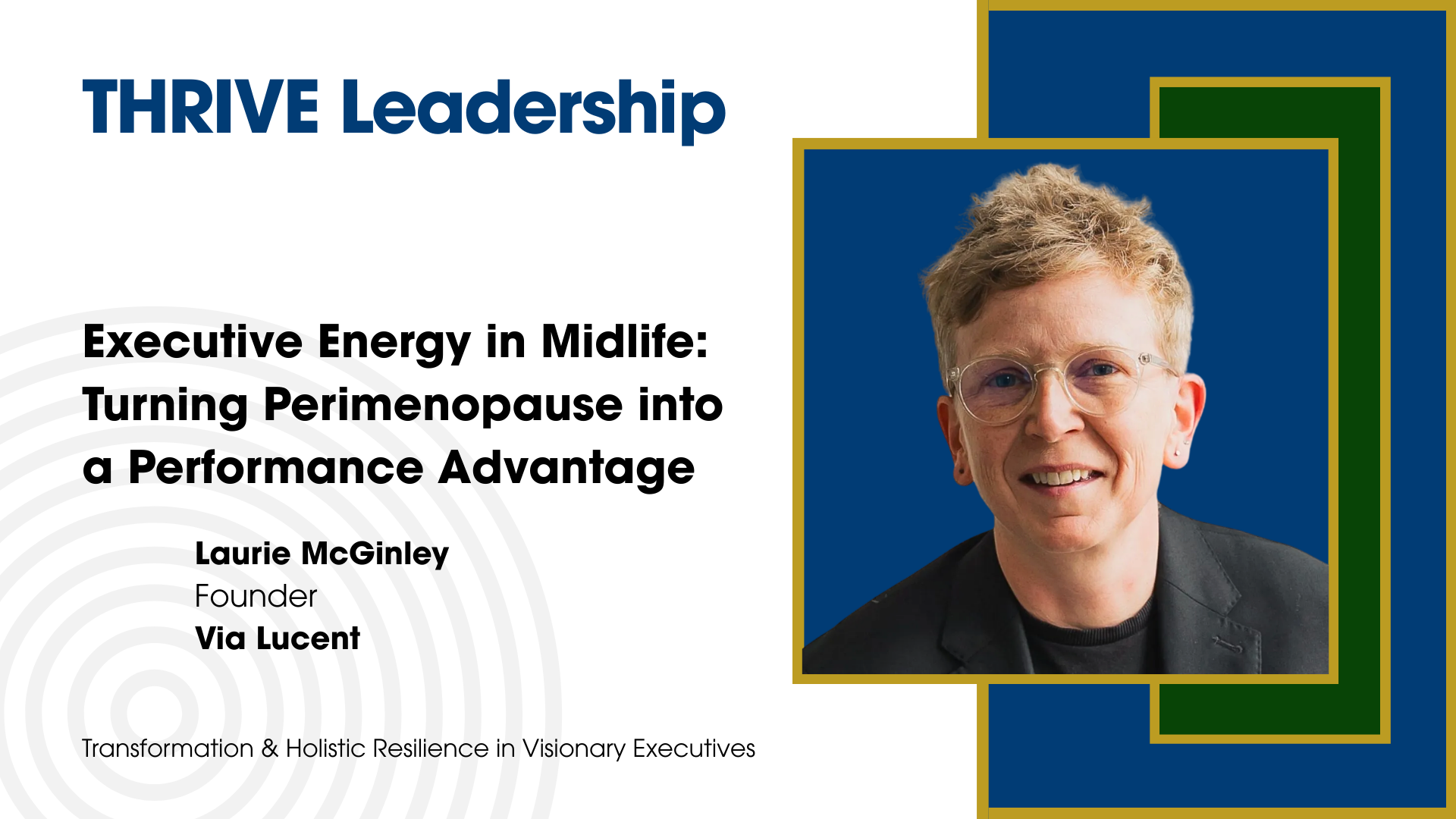 THRIVE Leadership

Executive Energy in Midlife: Turning Perimenopause into a Performance Advantage

Laurie McGinley
Founder
Via Lucent

Transformation & Holistic Resilience in Visionary Executives